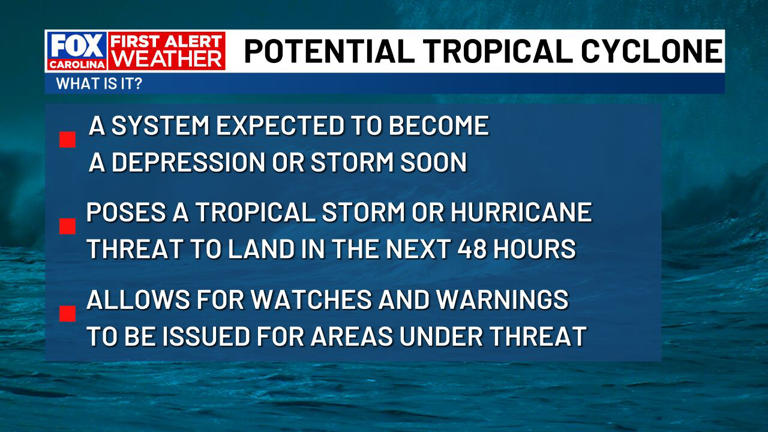 FOX CAROLINA FIRST ALERT WEATHER

POTENTIAL TROPICAL CYCLONE

WHAT IS IT?

A SYSTEM EXPECTED TO BECOME A DEPRESSION OR STORM SOON

POSES A TROPICAL STORM OR HURRICANE THREAT TO LAND IN THE NEXT 48 HOURS

ALLOWS FOR WATCHES AND WARNINGS TO BE ISSUED FOR AREAS UNDER THREAT